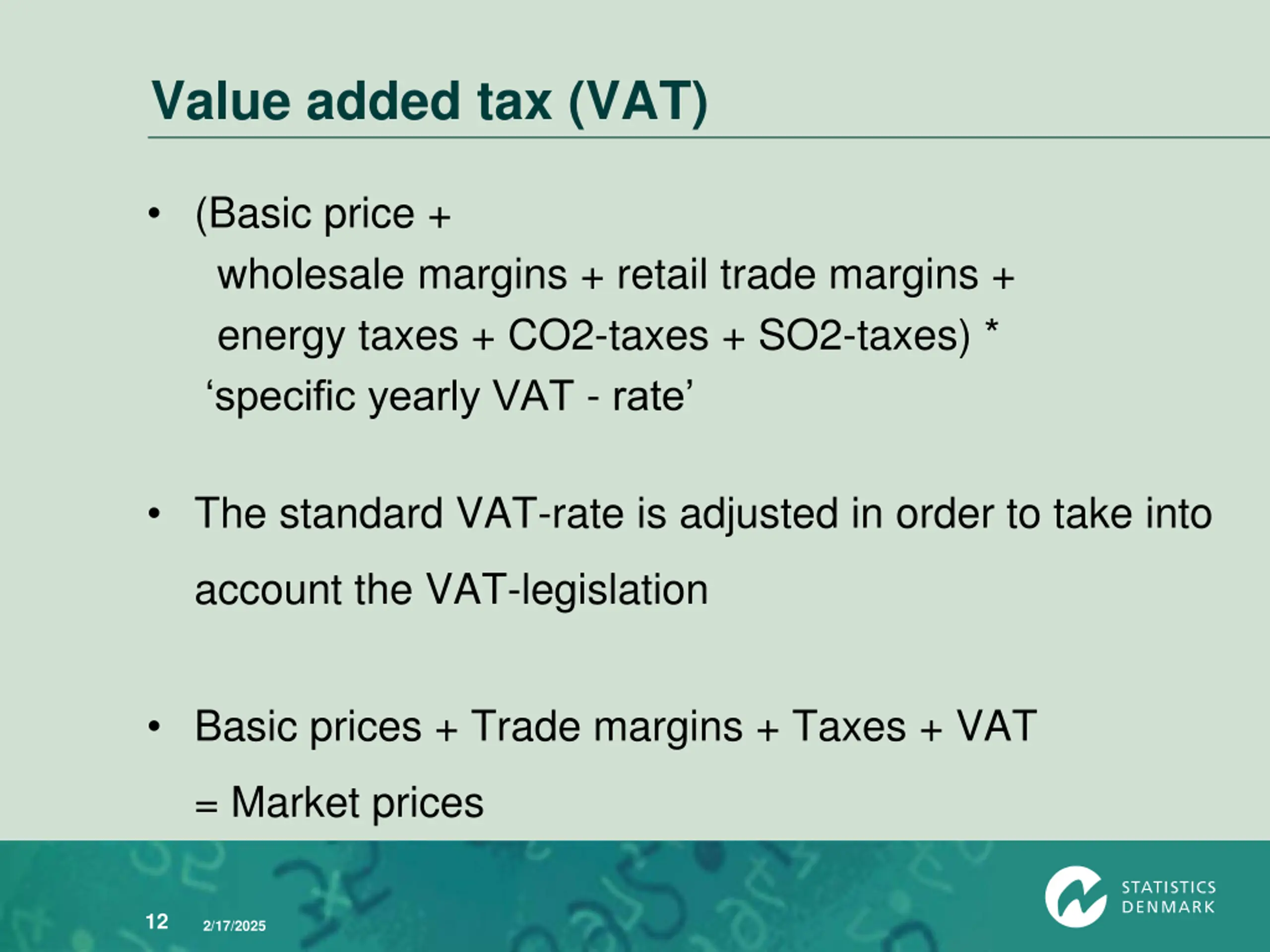 Value added tax (VAT)

• (Basic price + wholesale margins + retail trade margins + energy taxes + CO2-taxes + SO2-taxes) * ‘specific yearly VAT - rate’

• The standard VAT-rate is adjusted in order to take into account the VAT-legislation

• Basic prices + Trade margins + Taxes + VAT = Market prices

12 2/17/2025

STATISTICS DENMARK